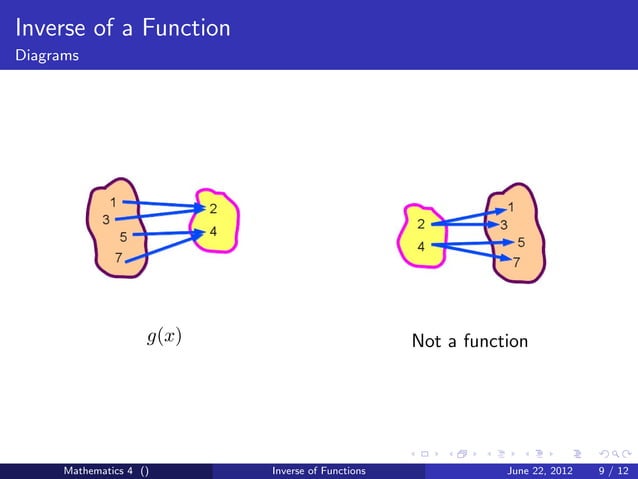 Inverse of a Function
Diagrams

1
3
5
7
2
4

$g(x)$

2
4
1
3
5
7

Not a function

Mathematics 4 ()
Inverse of Functions
June 22, 2012 9 / 12